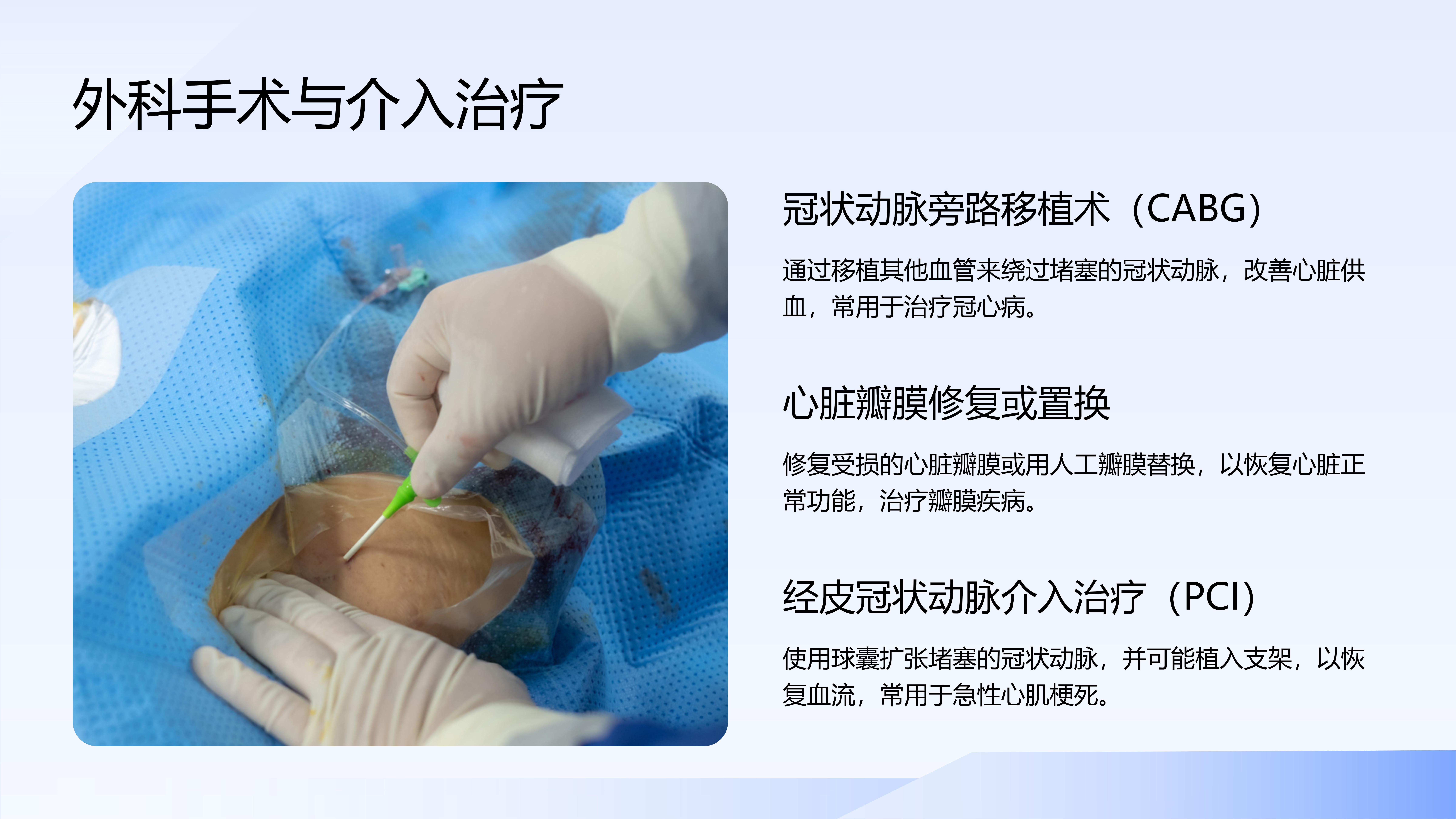 外科手术与介入治疗

冠状动脉旁路移植术（CABG）

通过移植其他血管来绕过堵塞的冠状动脉，改善心脏供血，常用于治疗冠心病。

心脏瓣膜修复或置换

修复受损的心脏瓣膜或用人工瓣膜替换，以恢复心脏正常功能，治疗瓣膜疾病。

经皮冠状动脉介入治疗（PCI）

使用球囊扩张堵塞的冠状动脉，并可能植入支架，以恢复血流，常用于急性心肌梗死。